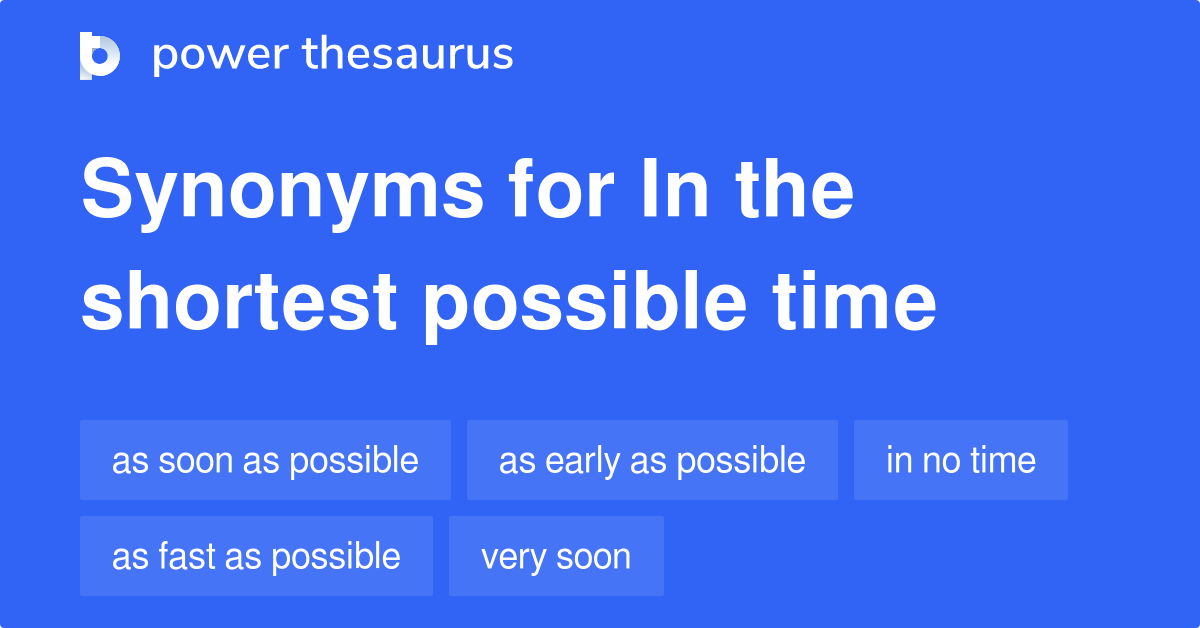 power thesaurus

Synonyms for In the shortest possible time

as soon as possible
as early as possible
in no time
as fast as possible
very soon